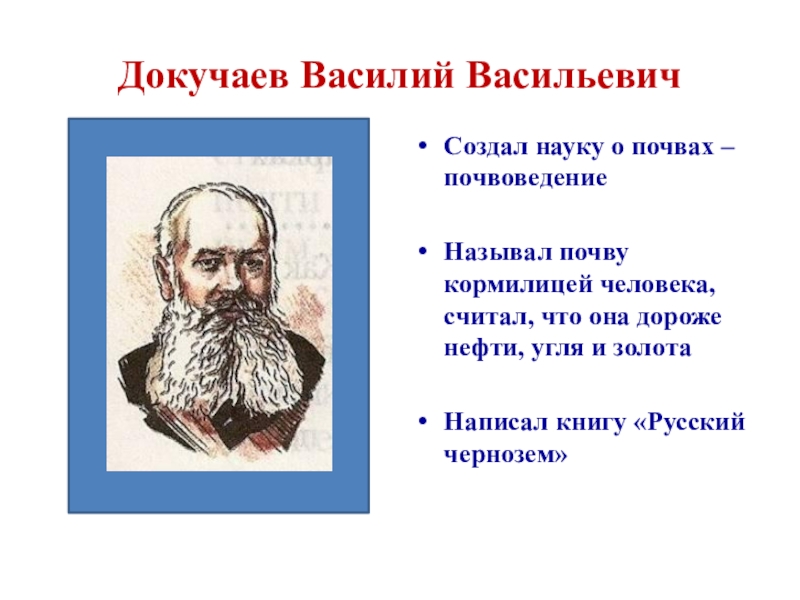 Докучаев Василий Васильевич

• Создал науку о почвах – почвоведение

• Называл почву кормилицей человека, считал, что она дороже нефти, угля и золота

• Написал книгу «Русский чернозем»